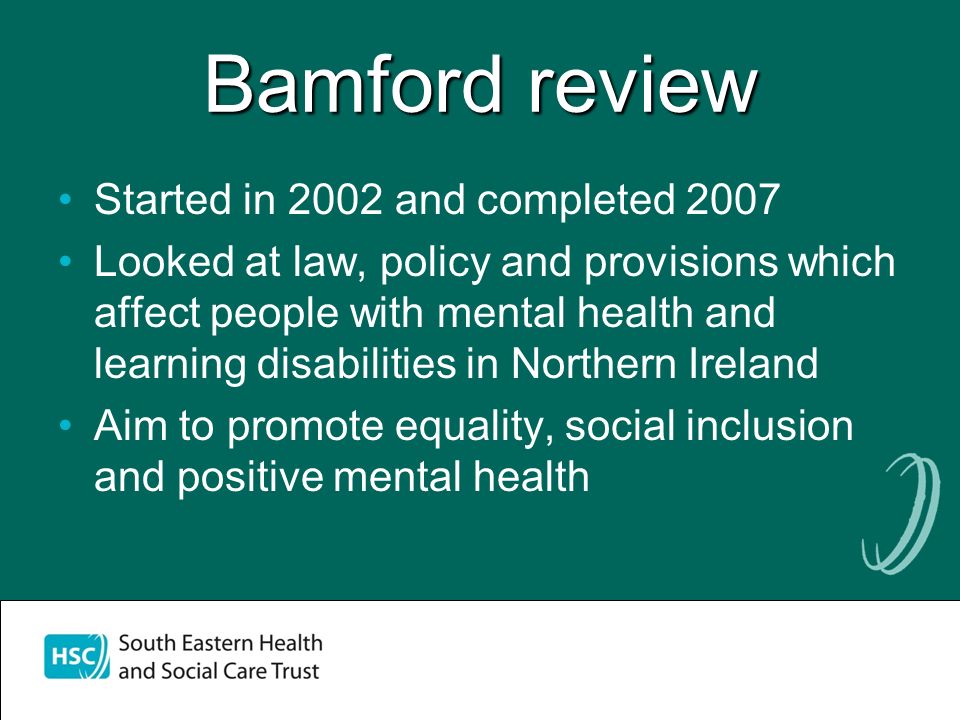 Bamford review

• Started in 2002 and completed 2007
• Looked at law, policy and provisions which affect people with mental health and learning disabilities in Northern Ireland
• Aim to promote equality, social inclusion and positive mental health

HSC South Eastern Health and Social Care Trust